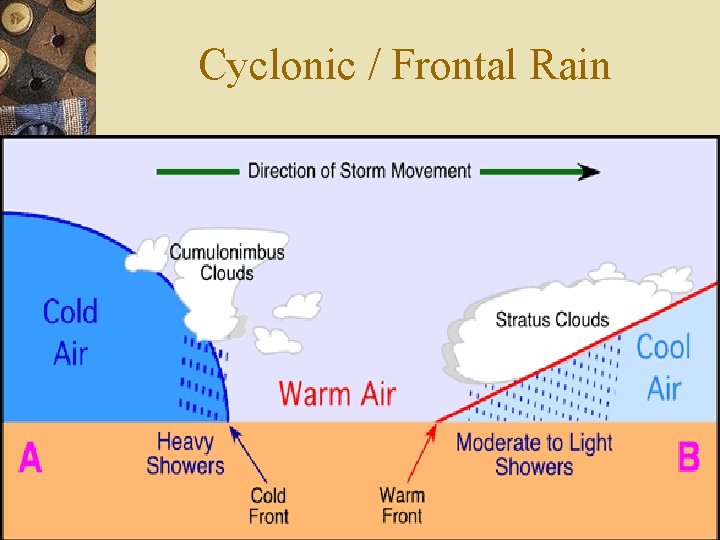 Cyclonic / Frontal Rain

Direction of Storm Movement

Cumulonimbus Clouds

Cold Air

Stratus Clouds

Cool Air

Warm Air

A

Heavy Showers

Cold Front

Warm Front

Moderate to Light Showers

B